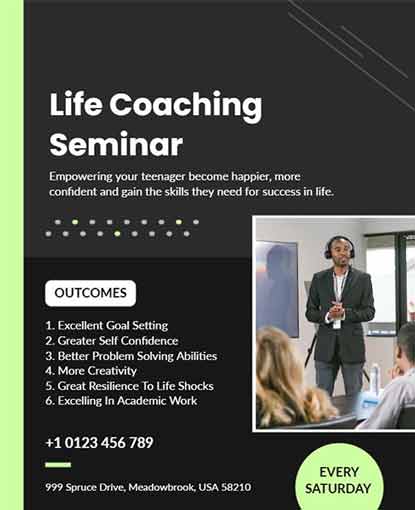 Life Coaching Seminar

Empowering your teenager become happier, more confident and gain the skills they need for success in life.

OUTCOMES

1. Excellent Goal Setting
2. Greater Self Confidence
3. Better Problem Solving Abilities
4. More Creativity
5. Great Resilience To Life Shocks
6. Excelling In Academic Work

+1 0123 456 789

999 Spruce Drive, Meadowbrook, USA 58210

EVERY SATURDAY